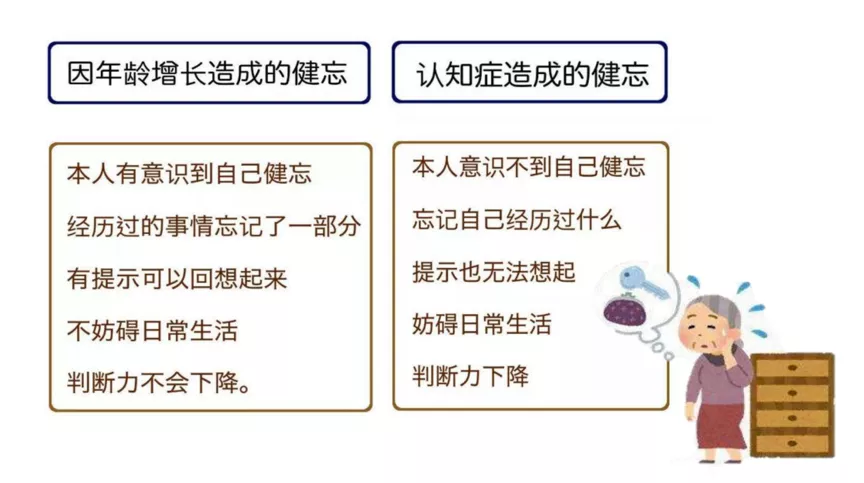 因年龄增长造成的健忘

本人有意识到自己健忘

经历过的事情忘记了一部分

有提示可以回想起来

不妨碍日常生活

判断力不会下降。

认知症造成的健忘

本人意识不到自己健忘

忘记自己经历过什么

提示也无法想起

妨碍日常生活

判断力下降